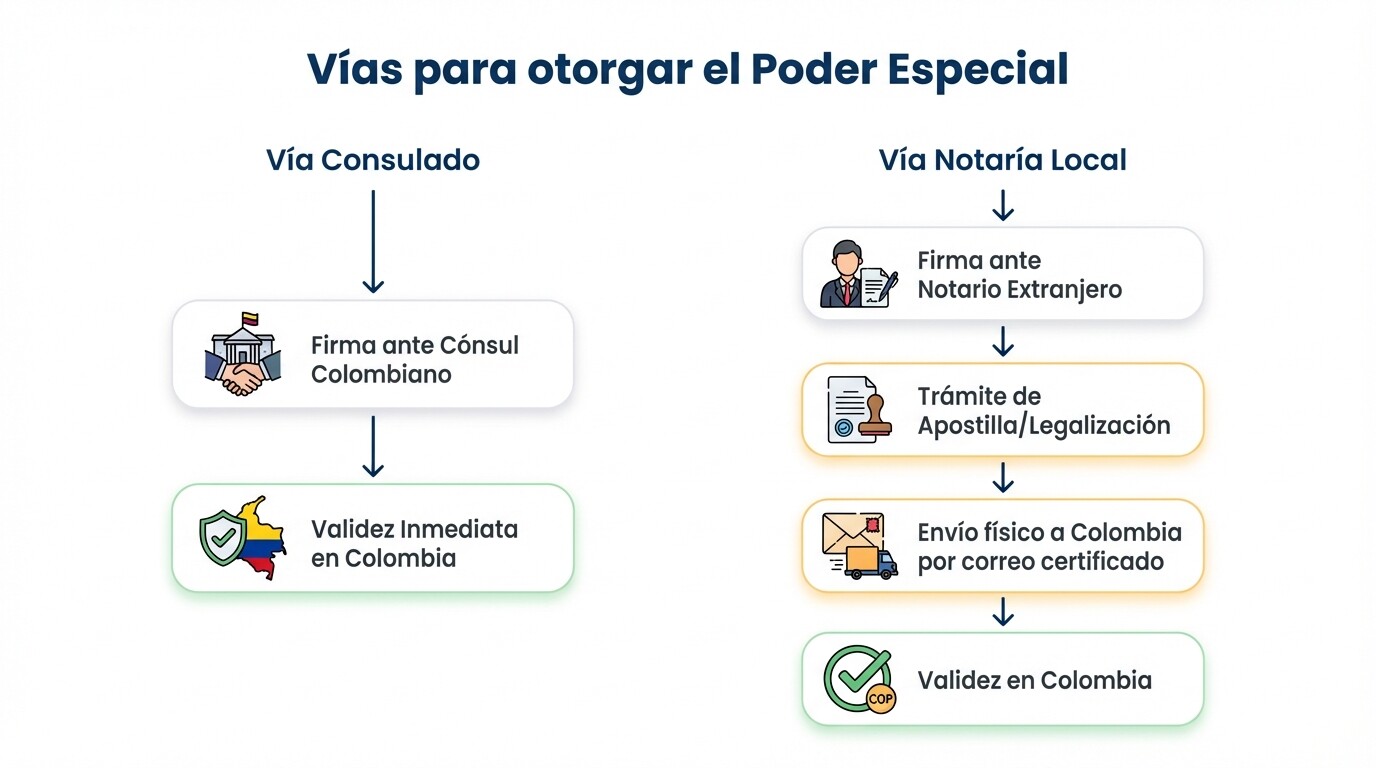 Vías para otorgar el Poder Especial

Vía Consulado

Firma ante Cónsul Colombiano

Validez Inmediata en Colombia

Vía Notaría Local

Firma ante Notario Extranjero

Trámite de Apostilla/Legalización

Envío físico a Colombia por correo certificado

Validez en Colombia

COP